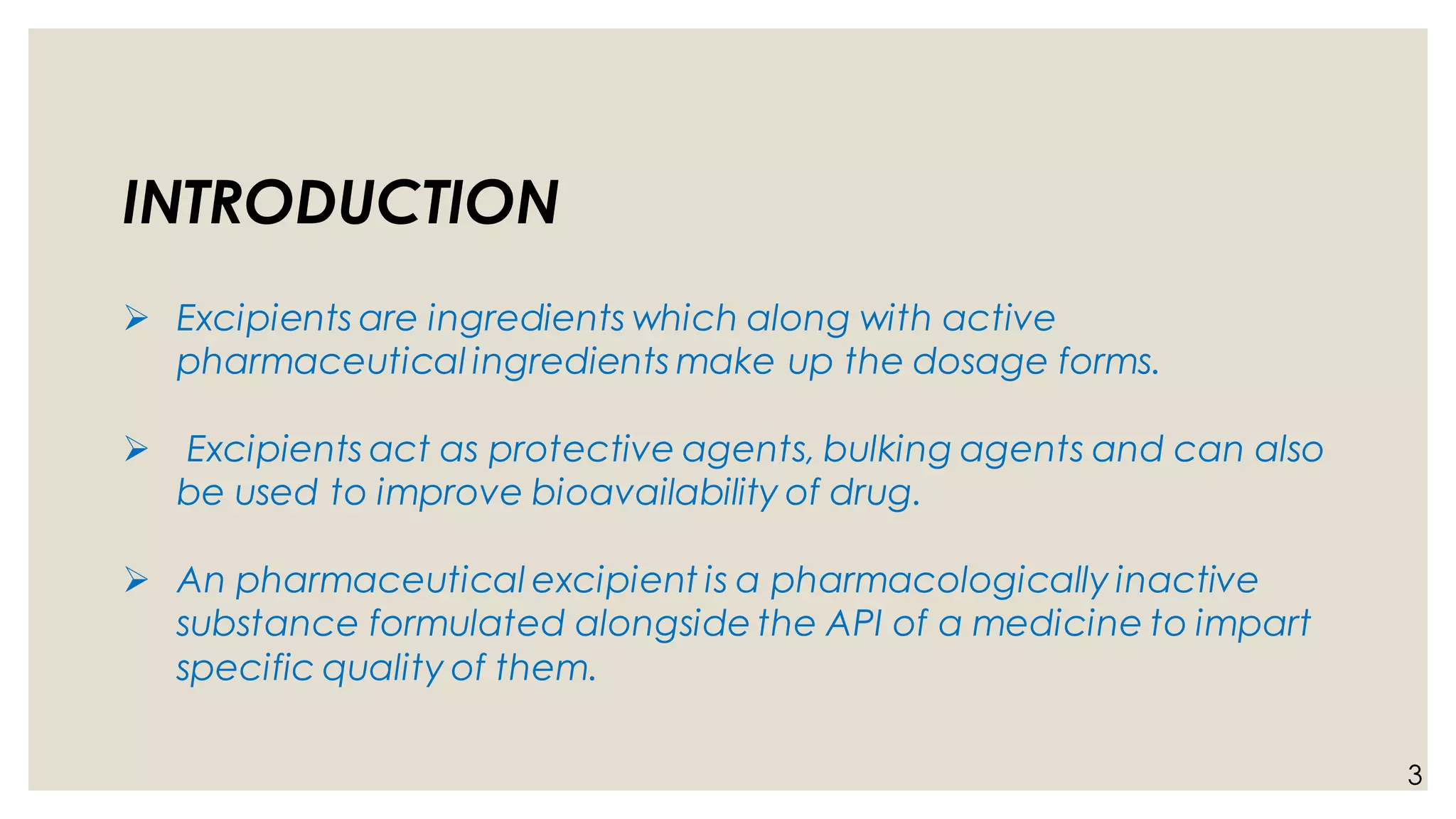 INTRODUCTION

➢ Excipients are ingredients which along with active pharmaceutical ingredients make up the dosage forms.

➢ Excipients act as protective agents, bulking agents and can also be used to improve bioavailability of drug.

➢ An pharmaceutical excipient is a pharmacologically inactive substance formulated alongside the API of a medicine to impart specific quality of them.

3